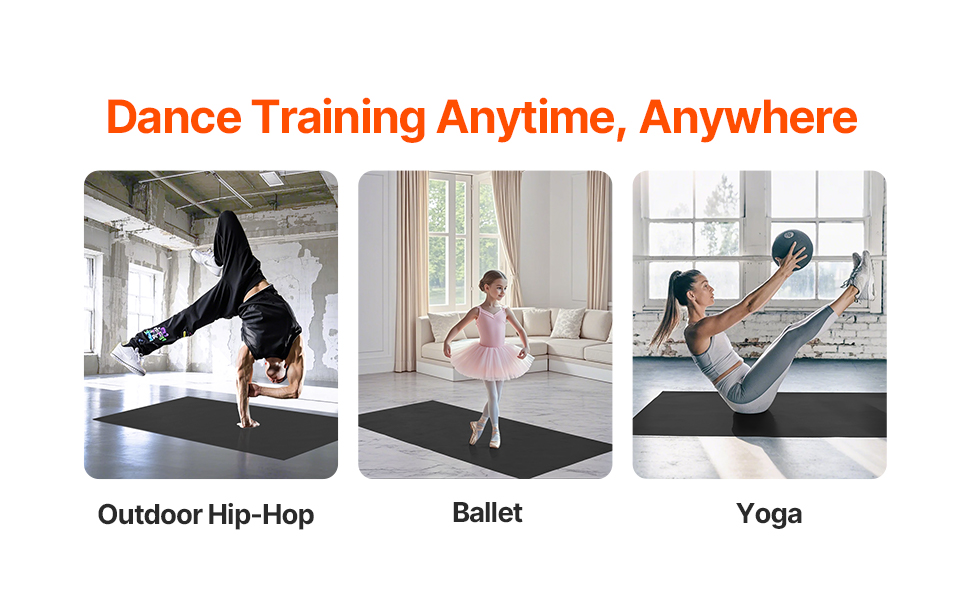 Dance Training Anytime, Anywhere

Outdoor Hip-Hop

Ballet

Yoga